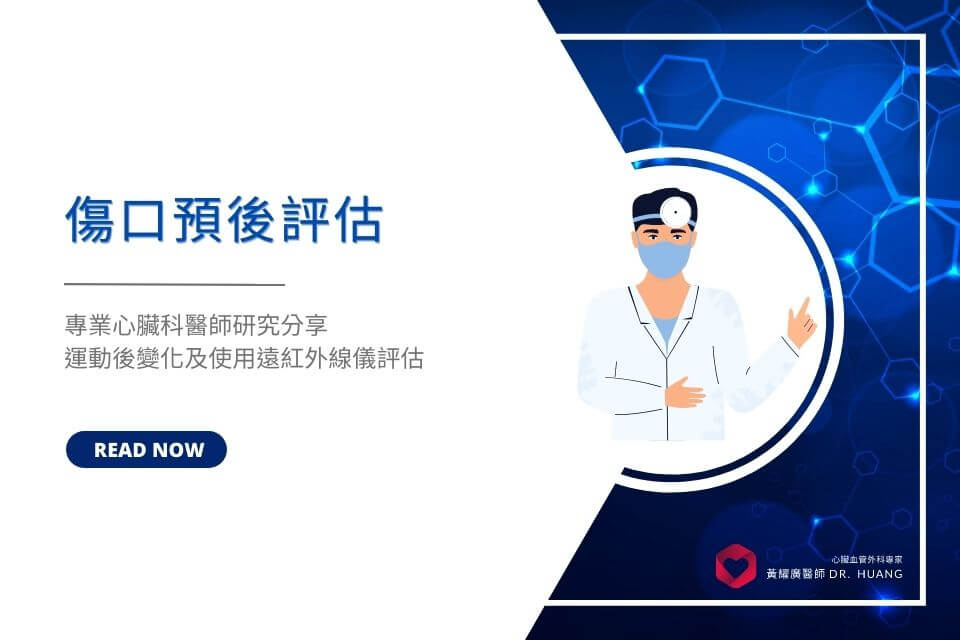 傷口預後評估

專業心臟科醫師研究分享
運動後變化及使用遠紅外線儀評估

READ NOW

心臟血管外科專家
黃耀廣醫師 DR. HUANG